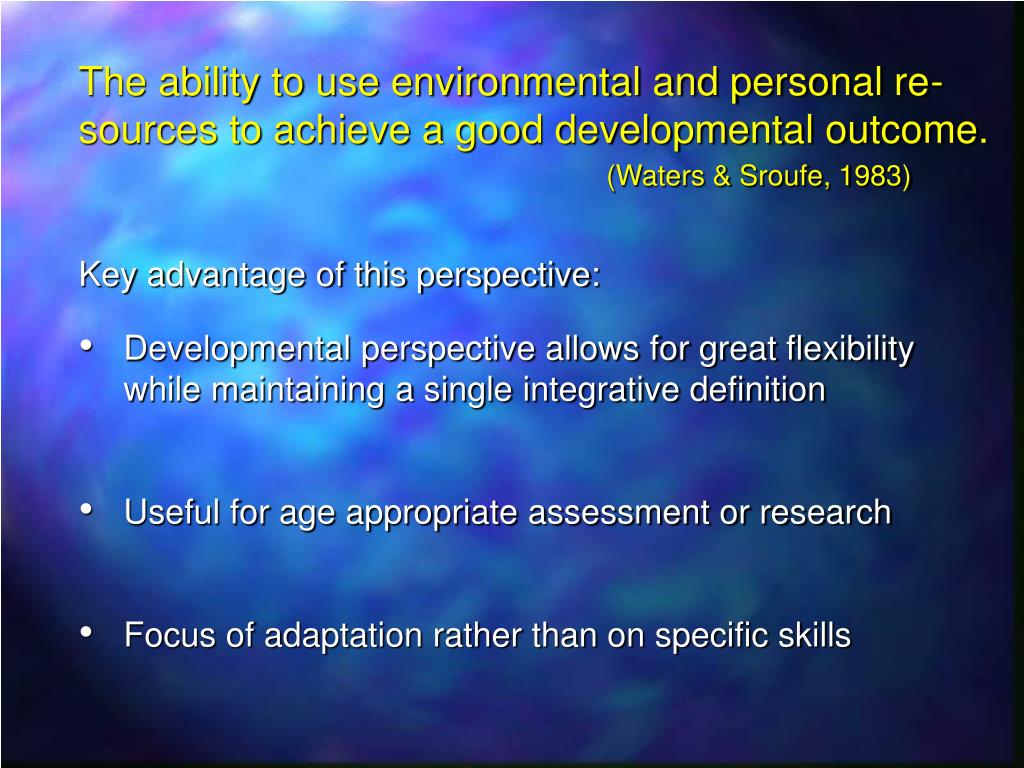 The ability to use environmental and personal resources to achieve a good developmental outcome.
(Waters & Sroufe, 1983)

Key advantage of this perspective:

• Developmental perspective allows for great flexibility while maintaining a single integrative definition

• Useful for age appropriate assessment or research

• Focus of adaptation rather than on specific skills